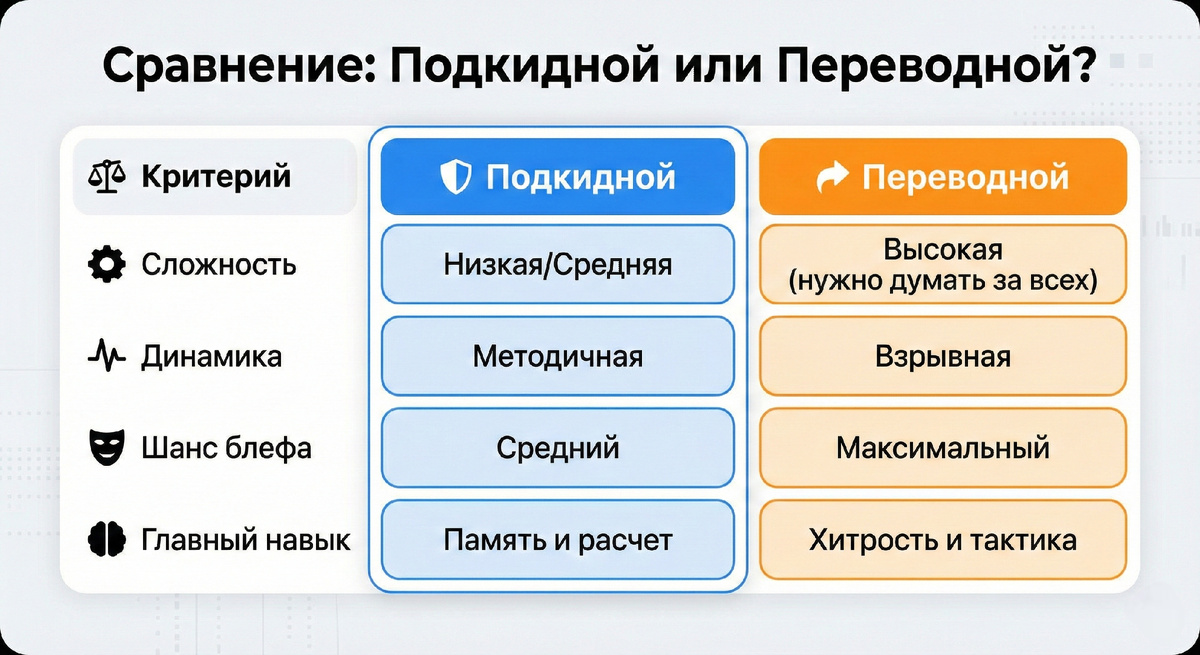 Сравнение: Подкидной или Переводной?

| Критерий | Подкидной | Переводной |
|---|---|---|
| Сложность | Низкая/Средняя | Высокая (нужно думать за всех) |
| Динамика | Методичная | Взрывная |
| Шанс блефа | Средний | Максимальный |
| Главный навык | Память и расчет | Хитрость и тактика |